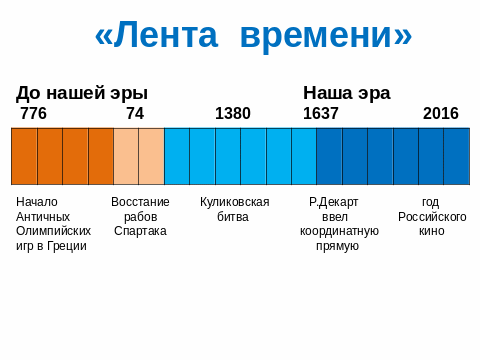 «Лента времени»

До нашей эры

Наша эра

776

74

1380

1637

2016

Начало Античных Олимпийских игр в Греции

Восстание рабов Спартака

Куликовская битва

Р.Декарт ввел координатную прямую

год Российского кино